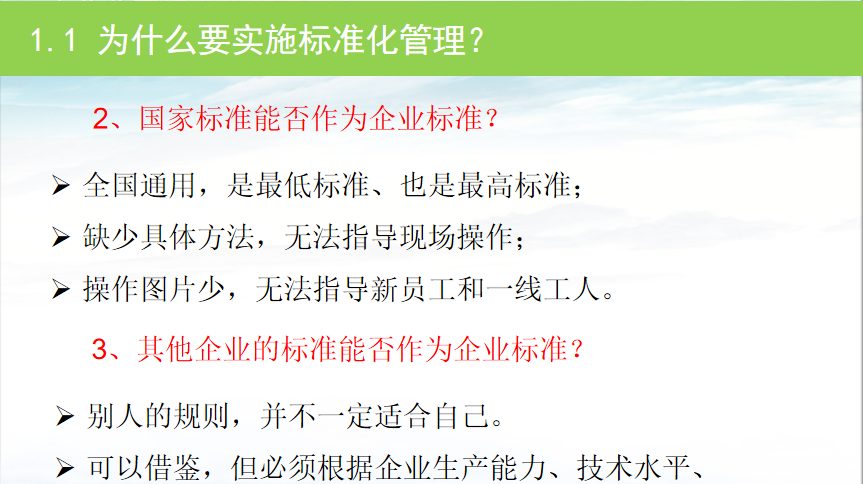 1.1 为什么要实施标准化管理？

2、国家标准能否作为企业标准？

➢ 全国通用，是最低标准、也是最高标准；

➢ 缺少具体方法，无法指导现场操作；

➢ 操作图片少，无法指导新员工和一线工人。

3、其他企业的标准能否作为企业标准？

➢ 别人的规则，并不一定适合自己。

➢ 可以借鉴，但必须根据企业生产能力、技术水平、